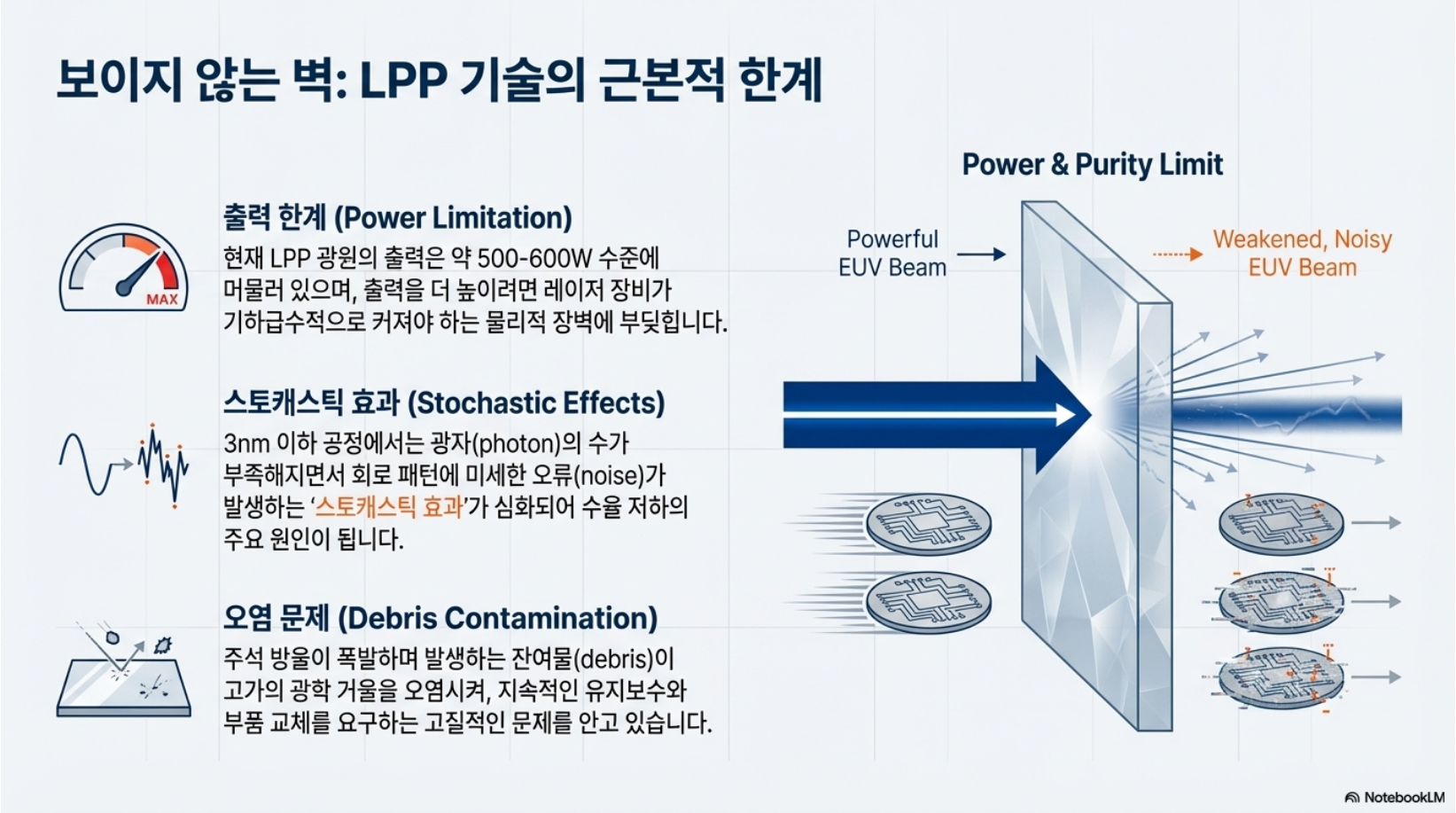 보이지 않는 벽: LPP 기술의 근본적 한계

MAX

출력 한계 (Power Limitation)

현재 LPP 광원의 출력은 약 500-600W 수준에 머물러 있으며, 출력을 더 높이려면 레이저 장비가 기하급수적으로 커져야 하는 물리적 장벽에 부딪힙니다.

스토캐스틱 효과 (Stochastic Effects)

3nm 이하 공정에서는 광자(photon)의 수가 부족해지면서 회로 패턴에 미세한 오류(noise)가 발생하는 '스토캐스틱 효과'가 심화되어 수율 저하의 주요 원인이 됩니다.

오염 문제 (Debris Contamination)

주석 방울이 폭발하며 발생하는 잔여물(debris)이 고가의 광학 거울을 오염시켜, 지속적인 유지보수와 부품 교체를 요구하는 고질적인 문제를 안고 있습니다.

Power & Purity Limit

Powerful EUV Beam

Weakened, Noisy EUV Beam

NotebookLM